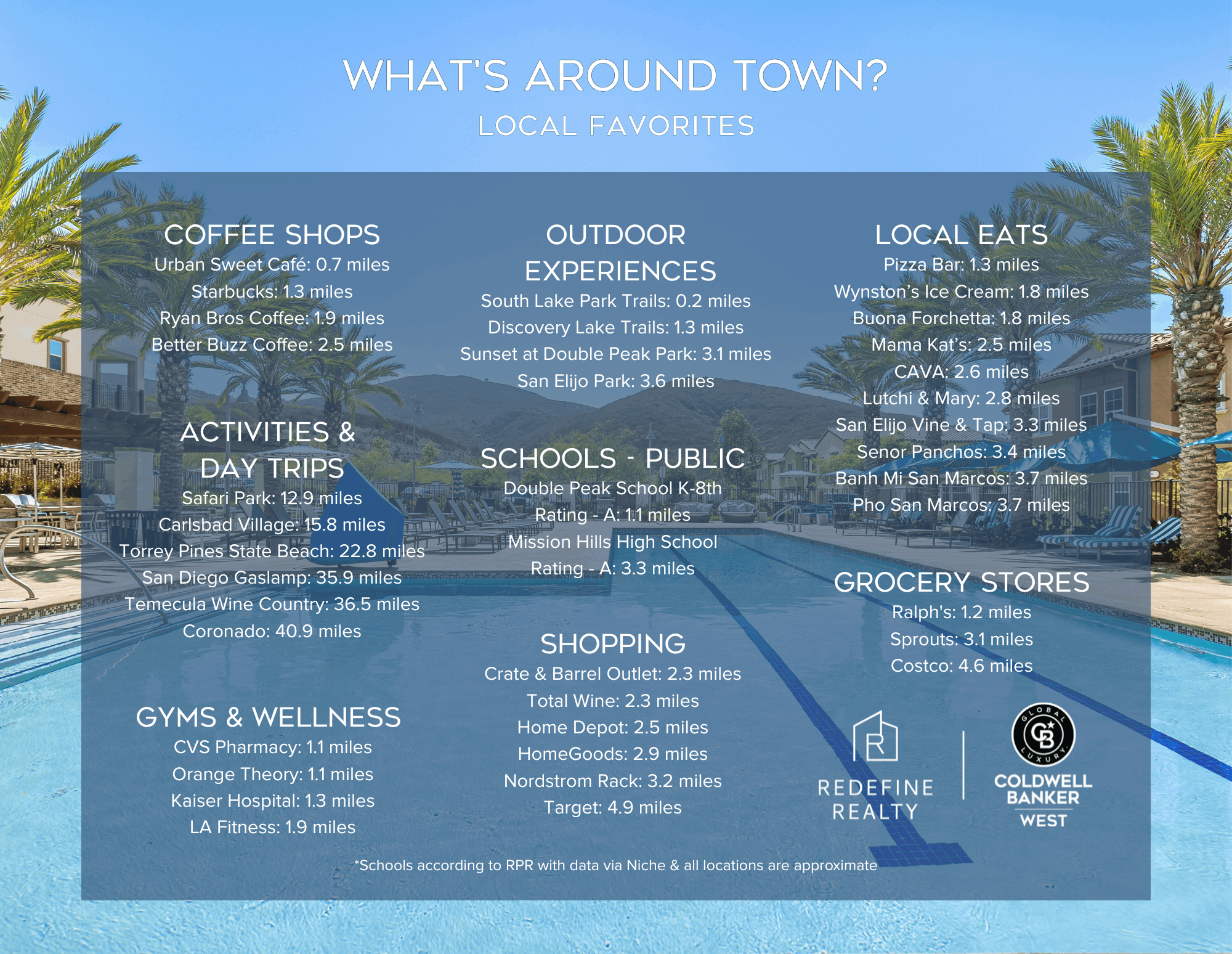 WHAT'S AROUND TOWN?
LOCAL FAVORITES

COFFEE SHOPS
Urban Sweet Café: 0.7 miles
Starbucks: 1.3 miles
Ryan Bros Coffee: 1.9 miles
Better Buzz Coffee: 2.5 miles

ACTIVITIES & DAY TRIPS
Safari Park: 12.9 miles
Carlsbad Village: 15.8 miles
Torrey Pines State Beach: 22.8 miles
San Diego Gaslamp: 35.9 miles
Temecula Wine Country: 36.5 miles
Coronado: 40.9 miles

GYMS & WELLNESS
CVS Pharmacy: 1.1 miles
Orange Theory: 1.1 miles
Kaiser Hospital: 1.3 miles
LA Fitness: 1.9 miles

OUTDOOR EXPERIENCES
South Lake Park Trails: 0.2 miles
Discovery Lake Trails: 1.3 miles
Sunset at Double Peak Park: 3.1 miles
San Elijo Park: 3.6 miles

SCHOOLS - PUBLIC
Double Peak School K-8th
Rating - A: 1.1 miles
Mission Hills High School
Rating - A: 3.3 miles

SHOPPING
Crate & Barrel Outlet: 2.3 miles
Total Wine: 2.3 miles
Home Depot: 2.5 miles
HomeGoods: 2.9 miles
Nordstrom Rack: 3.2 miles
Target: 4.9 miles

LOCAL EATS
Pizza Bar: 1.3 miles
Wynston's Ice Cream: 1.8 miles
Buona Forchetta: 1.8 miles
Mama Kat's: 2.5 miles
CAVA: 2.6 miles
Lutchi & Mary: 2.8 miles
San Elijo Vine & Tap: 3.3 miles
Senor Panchos: 3.4 miles
Banh Mi San Marcos: 3.7 miles
Pho San Marcos: 3.7 miles

GROCERY STORES
Ralph's: 1.2 miles
Sprouts: 3.1 miles
Costco: 4.6 miles

R
REDEFINE REALTY

GLOBAL LUXURY
CB
COLDWELL BANKER WEST

*Schools according to RPR with data via Niche & all locations are approximate